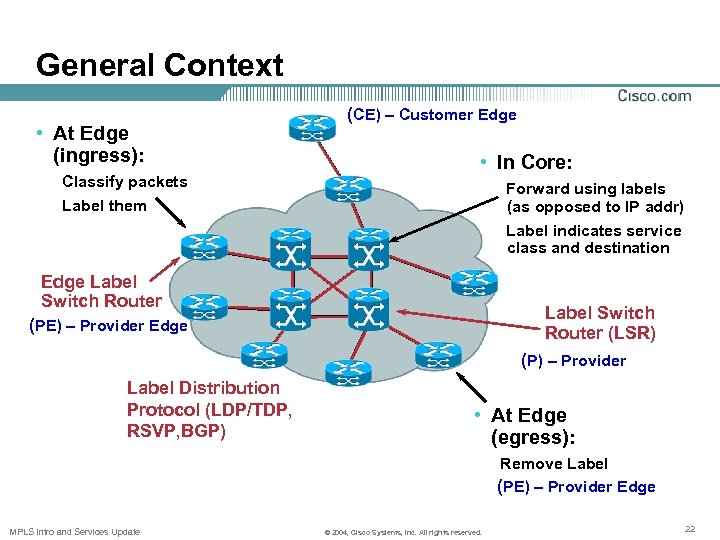 General Context

Cisco.com

(CE) – Customer Edge

• At Edge (ingress):

Classify packets

Label them

• In Core:

Forward using labels (as opposed to IP addr)

Label indicates service class and destination

Edge Label Switch Router

(PE) – Provider Edge

Label Switch Router (LSR)

(P) – Provider

Label Distribution Protocol (LDP/TDP, RSVP,BGP)

• At Edge (egress):

Remove Label

(PE) – Provider Edge

MPLS Intro and Services Update

© 2004, Cisco Systems, Inc. All rights reserved.

22